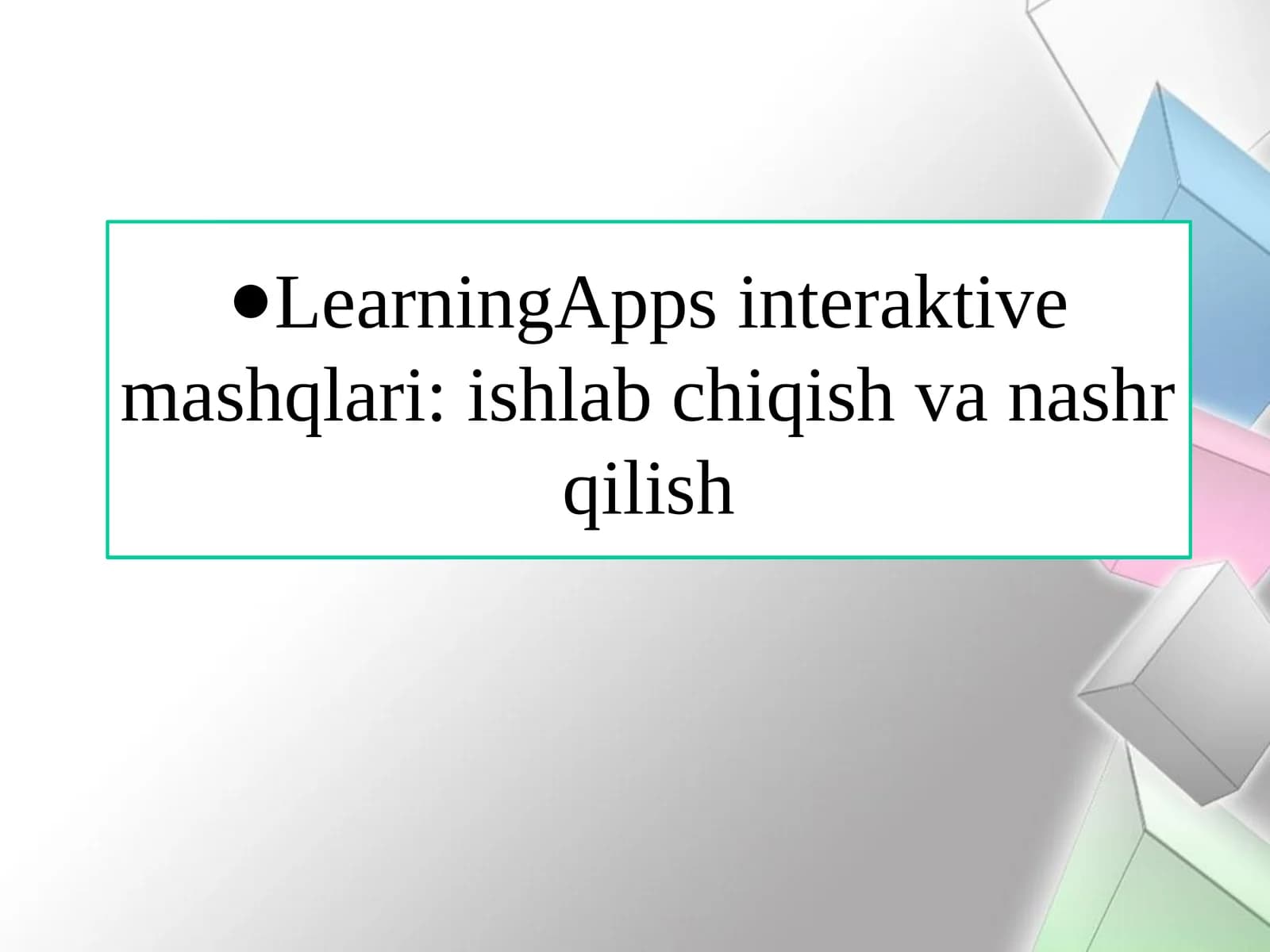 ●LearningApps interaktive mashqlari: ishlab chiqish va nashr qilish